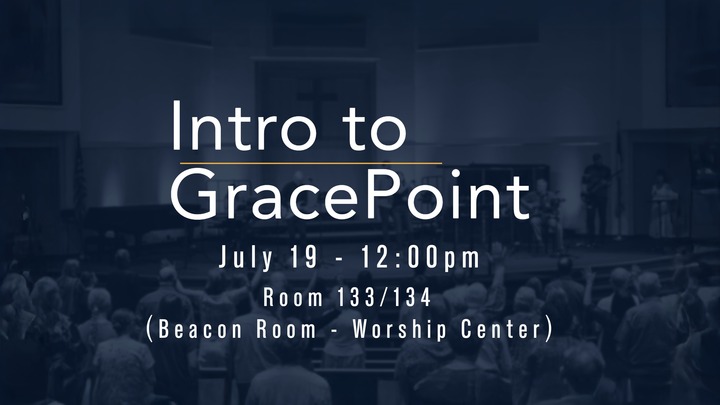 Intro to
GracePoint

July 19 - 12:00pm

Room 133/134
(Beacon Room - Worship Center)